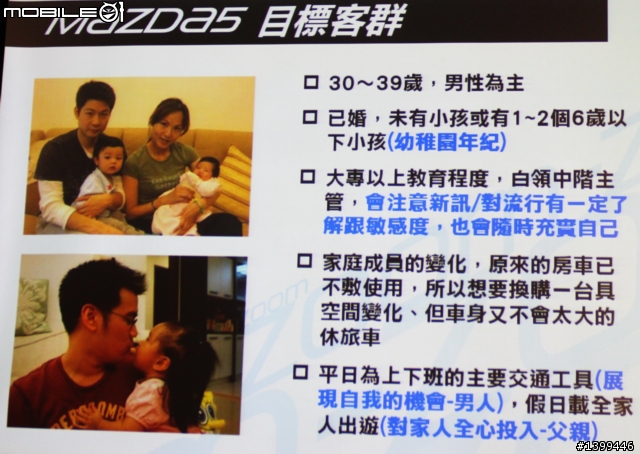 MOBILE01

MAZDA5 目標客群

□ 30～39歲，男性為主

□ 已婚，未有小孩或有1~2個6歲以下小孩(幼稚園年紀)

□ 大專以上教育程度，白領中階主管，會注意新訊/對流行有一定了解跟敏感度，也會隨時充實自己

□ 家庭成員的變化，原來的房車已不敷使用，所以想要換購一台具空間變化、但車身又不會太大的休旅車

□ 平日為上下班的主要交通工具(展現自我的機會-男人)，假日載全家人出遊(對家人全心投入-父親)

#1399446